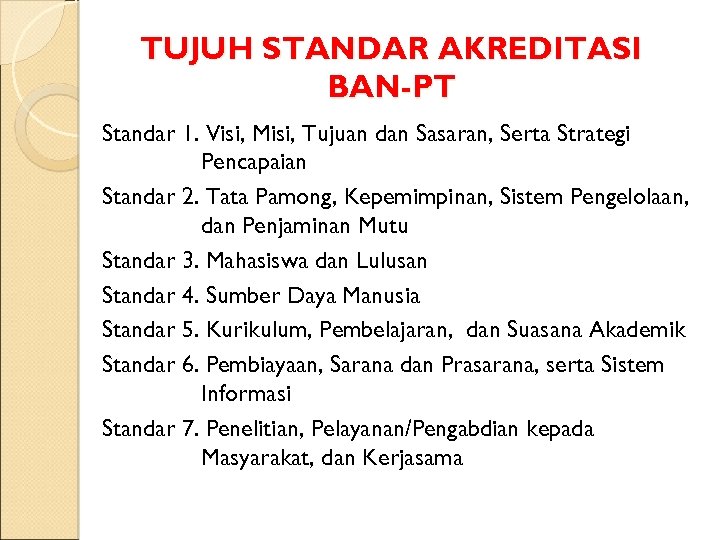 TUJUH STANDAR AKREDITASI BAN-PT

Standar 1. Visi, Misi, Tujuan dan Sasaran, Serta Strategi Pencapaian

Standar 2. Tata Pamong, Kepemimpinan, Sistem Pengelolaan, dan Penjaminan Mutu

Standar 3. Mahasiswa dan Lulusan

Standar 4. Sumber Daya Manusia

Standar 5. Kurikulum, Pembelajaran, dan Suasana Akademik

Standar 6. Pembiayaan, Sarana dan Prasarana, serta Sistem Informasi

Standar 7. Penelitian, Pelayanan/Pengabdian kepada Masyarakat, dan Kerjasama